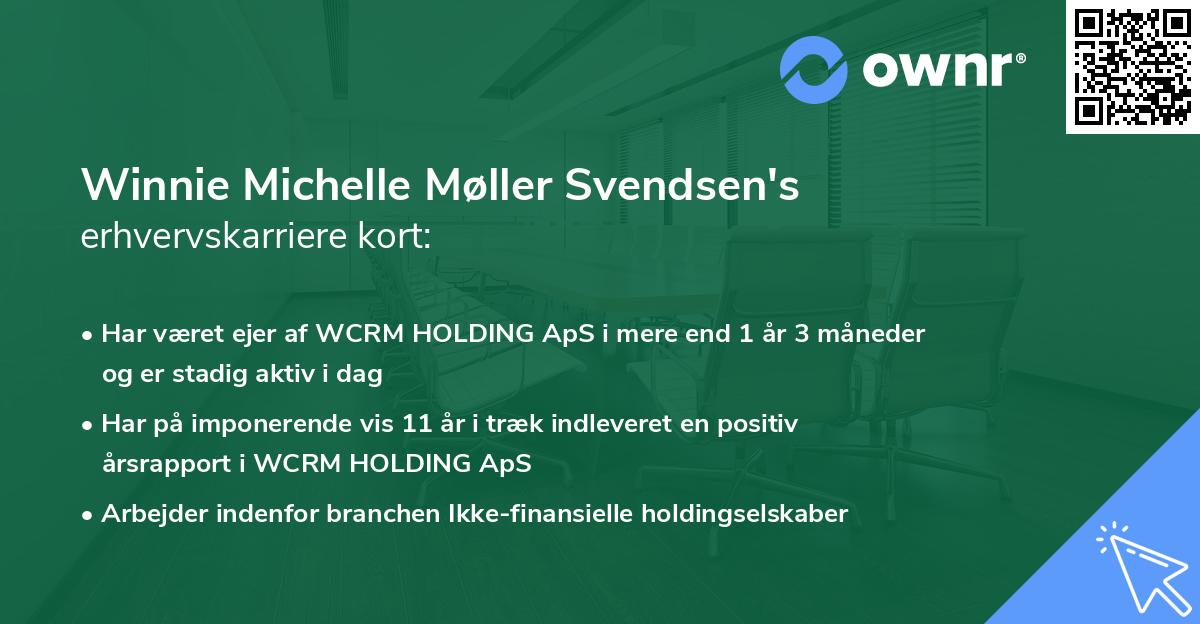 ownr®

Winnie Michelle Møller Svendsen's erhvervskarriere kort:

• Har været ejer af WCRM HOLDING ApS i mere end 1 år 3 måneder og er stadig aktiv i dag
• Har på imponerende vis 11 år i træk indleveret en positiv årsrapport i WCRM HOLDING ApS
• Arbejder indenfor branchen Ikke-finansielle holdingselskaber